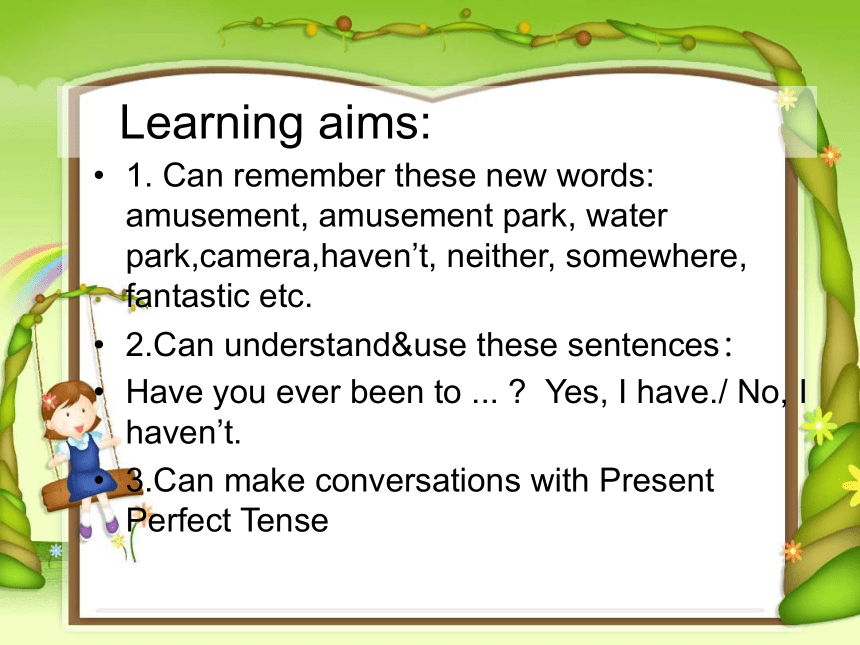 Learning aims:

• 1. Can remember these new words: amusement, amusement park, water park,camera,haven’t, neither, somewhere, fantastic etc.

• 2.Can understand&use these sentences：

• Have you ever been to ... ? Yes, I have./ No, I haven’t.

• 3.Can make conversations with Present Perfect Tense